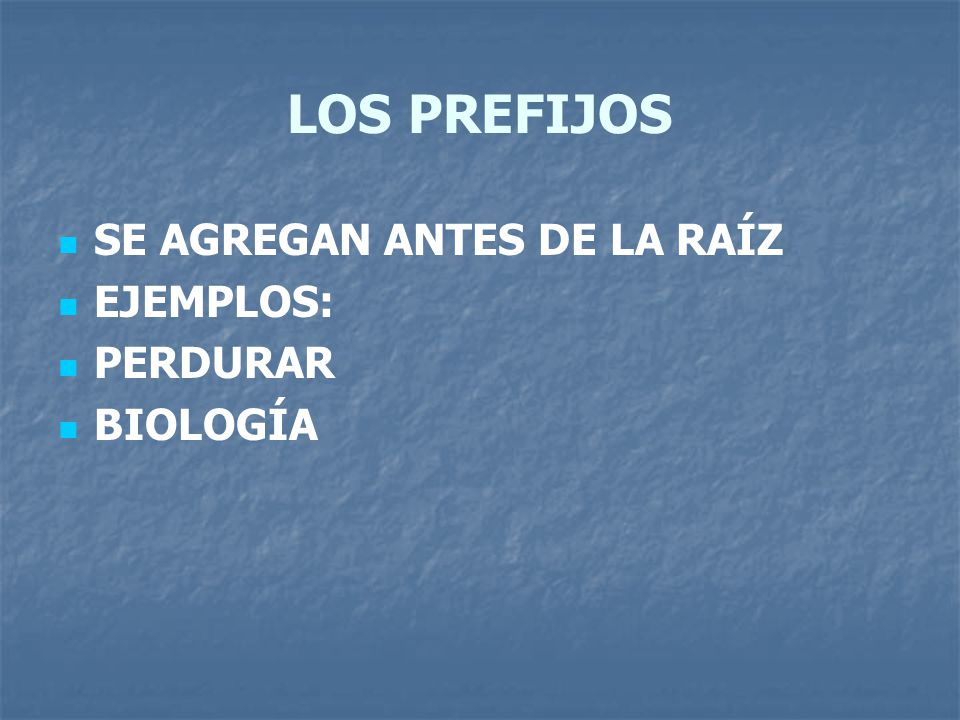 LOS PREFIJOS

- SE AGREGAN ANTES DE LA RAÍZ
- EJEMPLOS:
- PERDURAR
- BIOLOGÍA